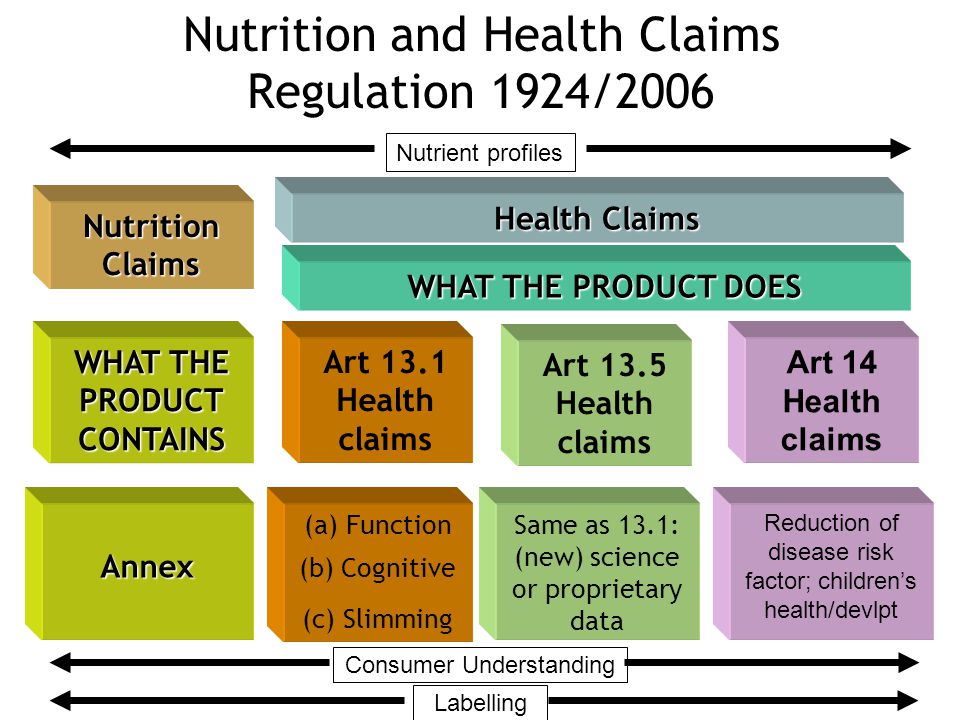 Nutrition and Health Claims Regulation 1924/2006

Nutrient profiles

Nutrition Claims

Health Claims

WHAT THE PRODUCT DOES

WHAT THE PRODUCT CONTAINS

Art 13.1 Health claims

Art 13.5 Health claims

Art 14 Health claims

Annex

(a) Function
(b) Cognitive
(c) Slimming

Same as 13.1: (new) science or proprietary data

Reduction of disease risk factor; children's health/devlpt

Consumer Understanding

Labelling